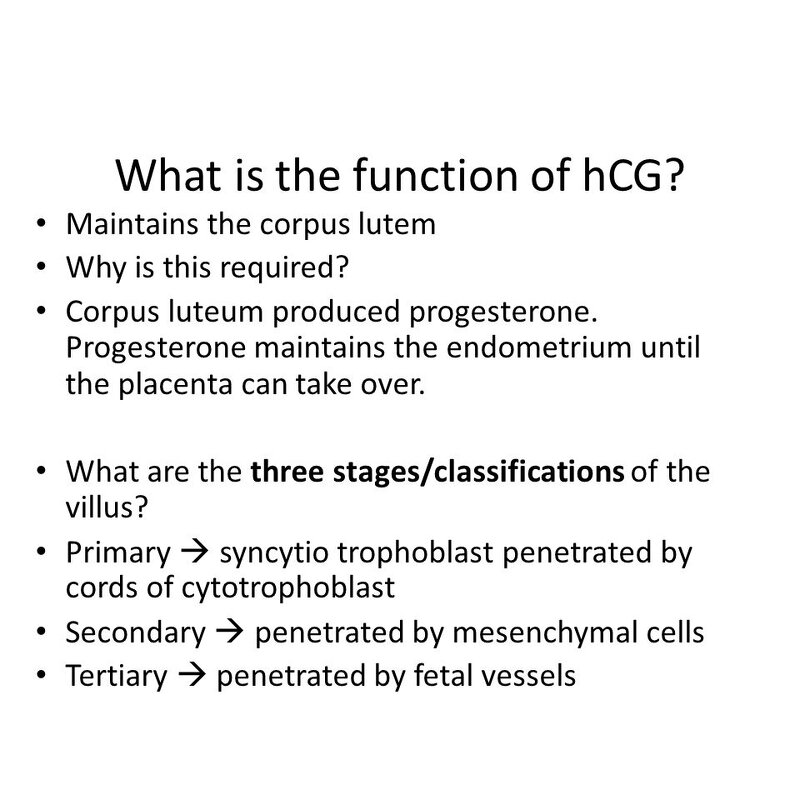 What is the function of hCG?

• Maintains the corpus lutem
• Why is this required?
• Corpus luteum produced progesterone. Progesterone maintains the endometrium until the placenta can take over.

• What are the **three stages/classifications** of the villus?
• Primary → syncytio trophoblast penetrated by cords of cytotrophoblast
• Secondary → penetrated by mesenchymal cells
• Tertiary → penetrated by fetal vessels